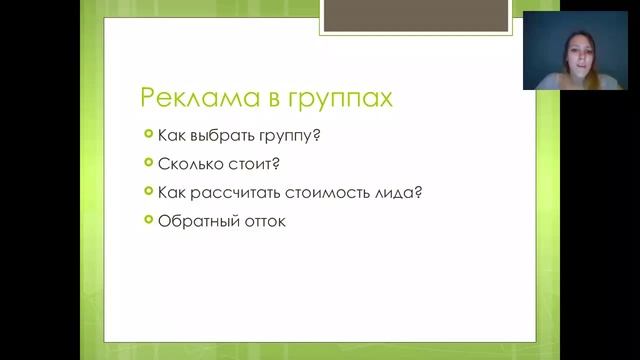 Реклама в группах

Как выбрать группу?

Сколько стоит?

Как рассчитать стоимость лида?

Обратный отток